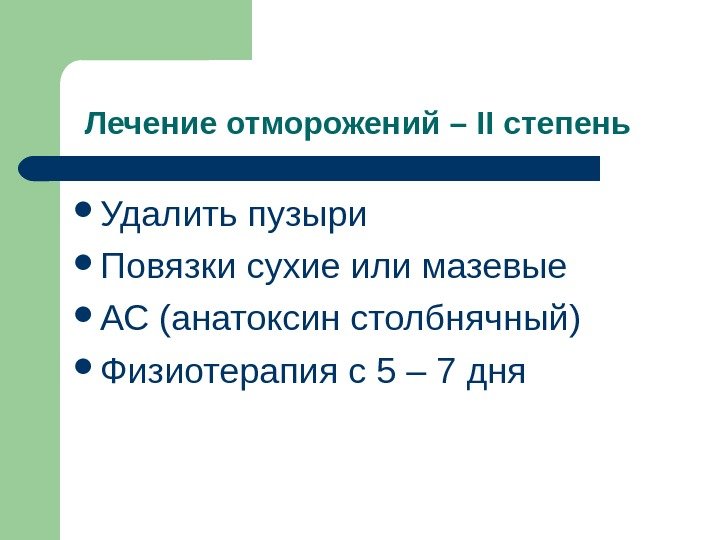 Лечение отморожений – II степень

- Удалить пузыри
- Повязки сухие или мазевые
- АС (анатоксин столбнячный)
- Физиотерапия с 5 – 7 дня